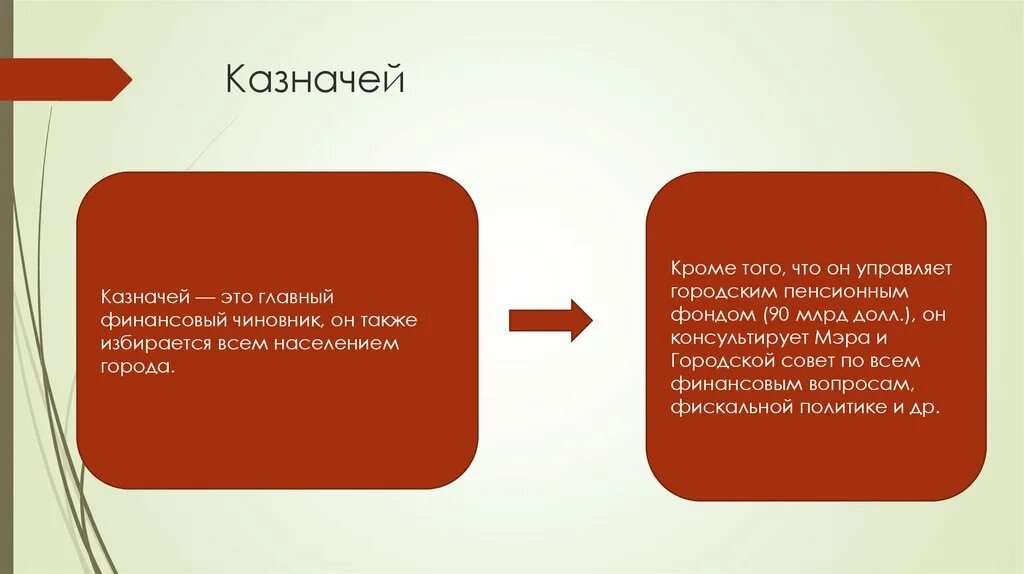 Казначей

Казначей — это главный финансовый чиновник, он также избирается всем населением города.

Кроме того, что он управляет городским пенсионным фондом (90 млрд долл.), он консультирует Мэра и Городской совет по всем финансовым вопросам, фискальной политике и др.